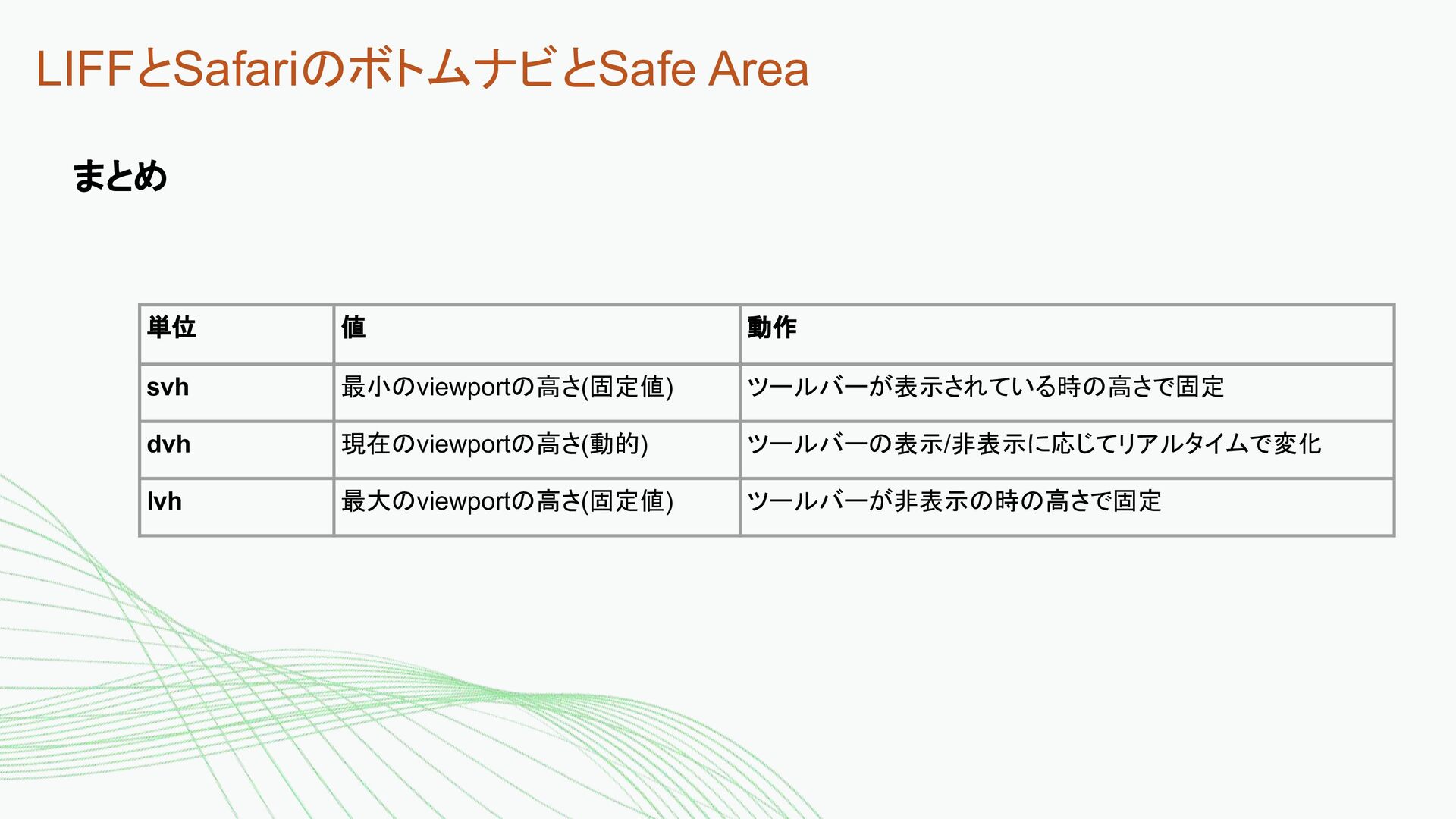 LIFFとSafariのボトムナビとSafe Area

まとめ

| 単位 | 値 | 動作 |
|---|---|---|
| svh | 最小のviewportの高さ(固定値) | ツールバーが表示されている時の高さで固定 |
| dvh | 現在のviewportの高さ(動的) | ツールバーの表示/非表示に応じてリアルタイムで変化 |
| lvh | 最大のviewportの高さ(固定値) | ツールバーが非表示の時の高さで固定 |